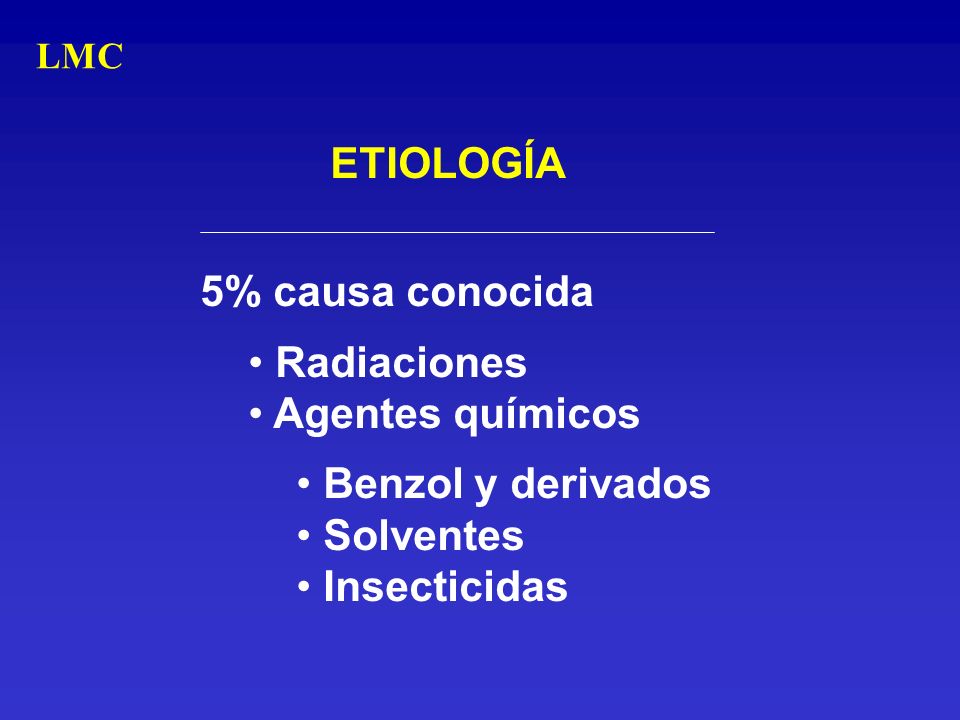 LMC

ETIOLOGÍA

5% causa conocida

• Radiaciones
• Agentes químicos

• Benzol y derivados
• Solventes
• Insecticidas